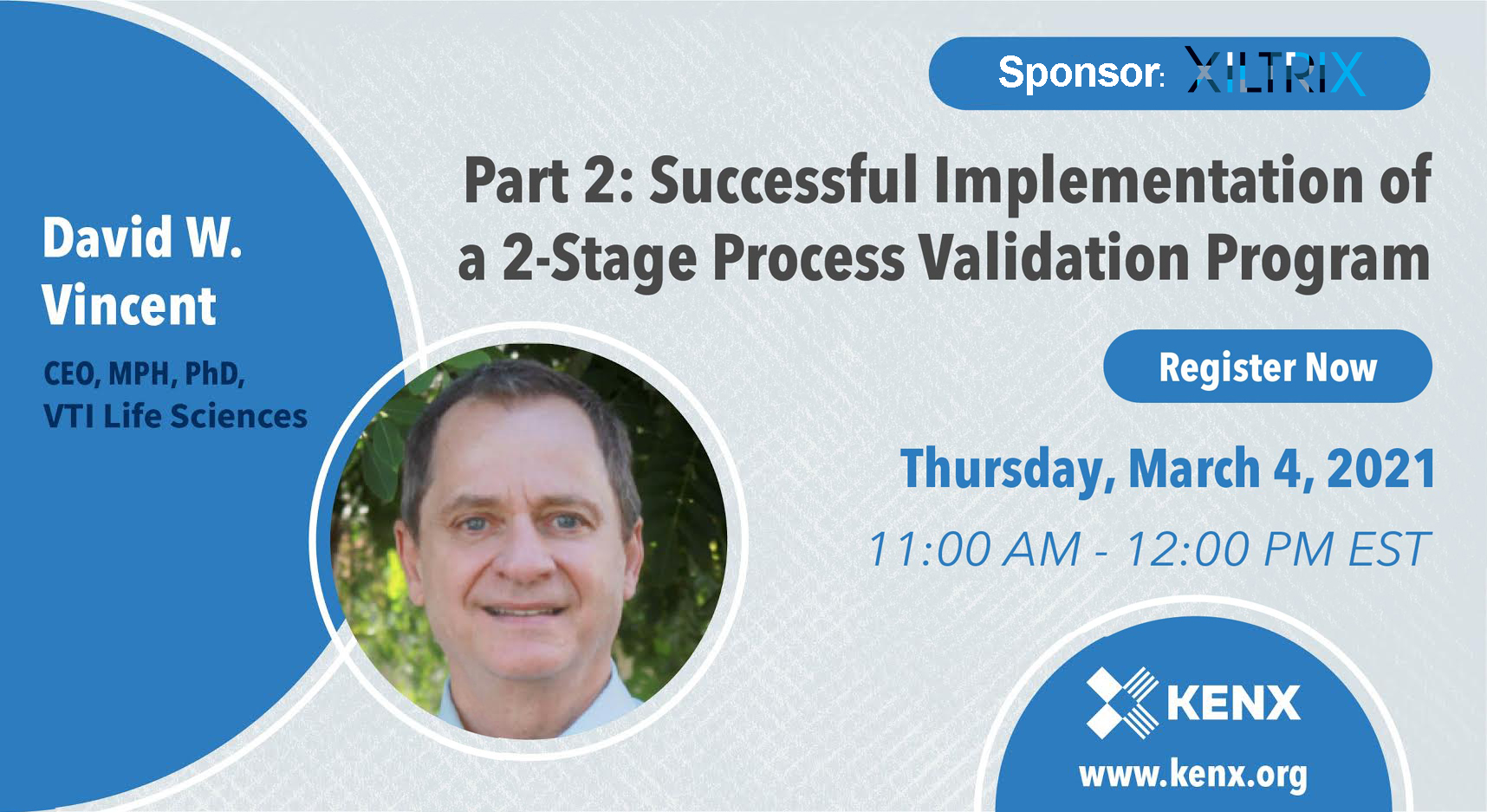 Sponsor: XILTRIX

Part 2: Successful Implementation of a 2-Stage Process Validation Program

David W. Vincent

CEO, MPH, PhD, VTI Life Sciences

Register Now

Thursday, March 4, 2021

11:00 AM - 12:00 PM EST

KENX

www.kenx.org